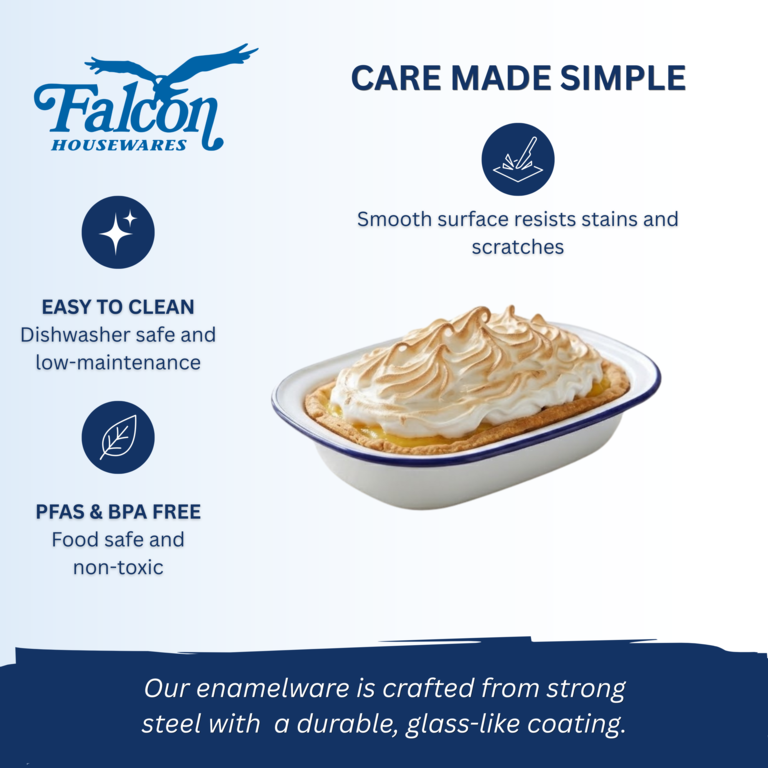 Falcon
HOUSEWARES

CARE MADE SIMPLE

Smooth surface resists stains and scratches

EASY TO CLEAN
Dishwasher safe and low-maintenance

PFAS & BPA FREE
Food safe and non-toxic

Our enamelware is crafted from strong steel with a durable, glass-like coating.